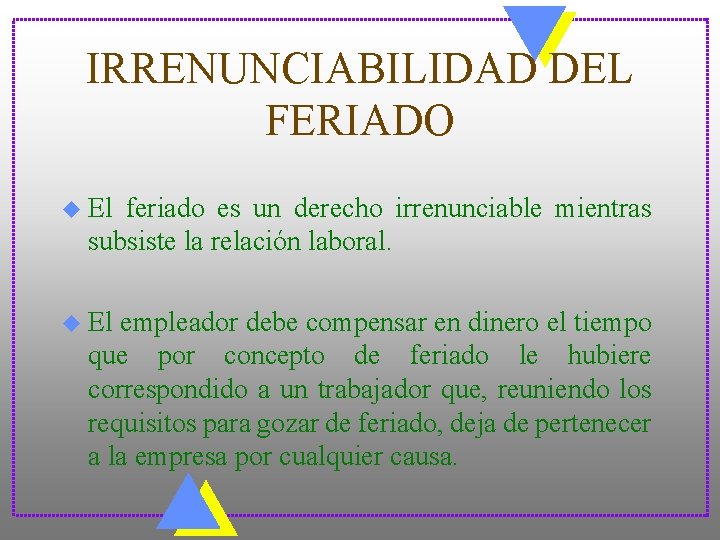 IRRENUNCIABILIDAD DEL FERIADO

El feriado es un derecho irrenunciable mientras subsiste la relación laboral.

El empleador debe compensar en dinero el tiempo que por concepto de feriado le hubiere correspondido a un trabajador que, reuniendo los requisitos para gozar de feriado, deja de pertenecer a la empresa por cualquier causa.